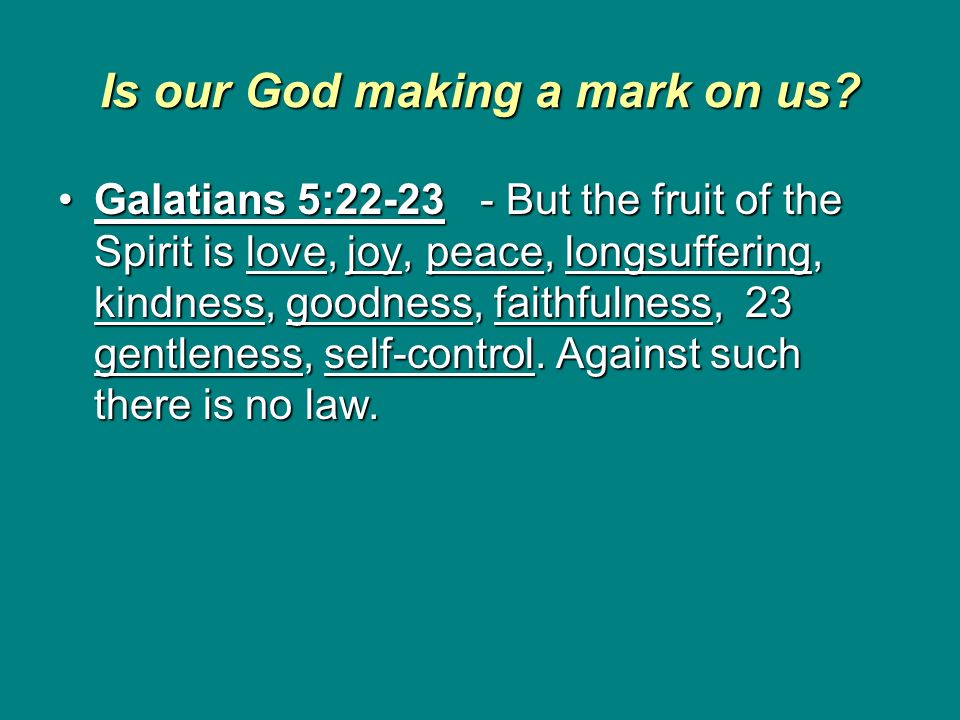 Is our God making a mark on us?

• Galatians 5:22-23 - But the fruit of the Spirit is love, joy, peace, longsuffering, kindness, goodness, faithfulness, 23 gentleness, self-control. Against such there is no law.